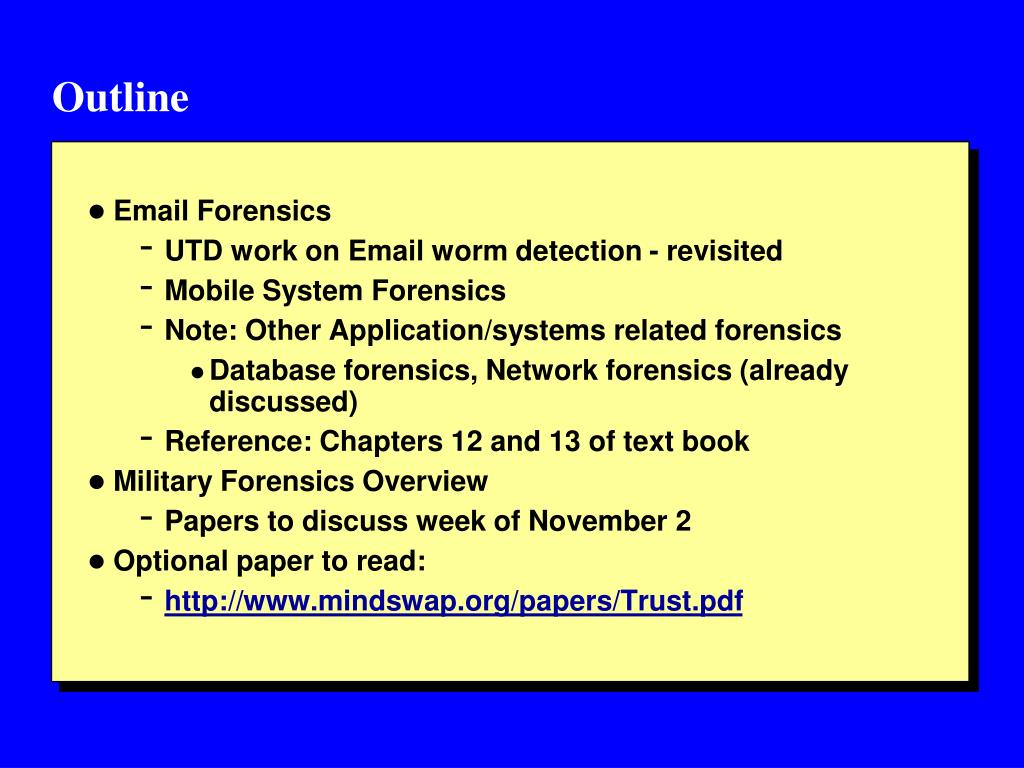 Outline

- Email Forensics
  - UTD work on Email worm detection - revisited
  - Mobile System Forensics
  - Note: Other Application/systems related forensics
    - Database forensics, Network forensics (already discussed)
  - Reference: Chapters 12 and 13 of text book
- Military Forensics Overview
  - Papers to discuss week of November 2
- Optional paper to read:
  - http://www.mindswap.org/papers/Trust.pdf